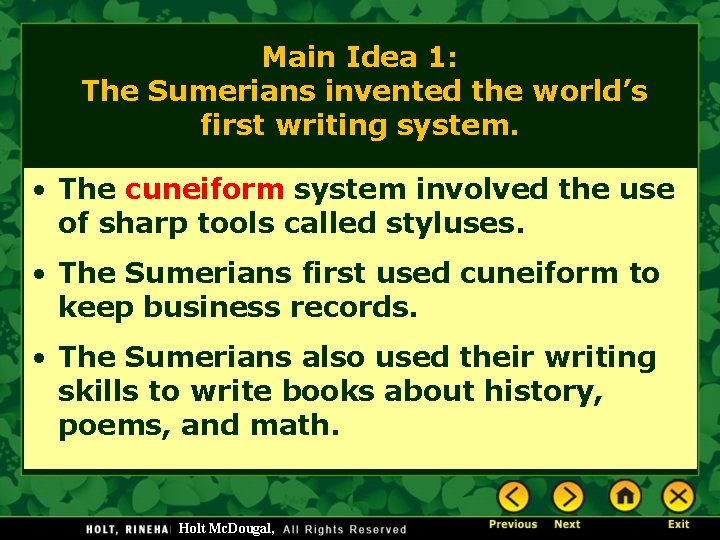 Main Idea 1:
The Sumerians invented the world's first writing system.

• The cuneiform system involved the use of sharp tools called styluses.

• The Sumerians first used cuneiform to keep business records.

• The Sumerians also used their writing skills to write books about history, poems, and math.

HOLT, RINEHA Holt McDougal, All Rights Reserved

Previous Next Exit